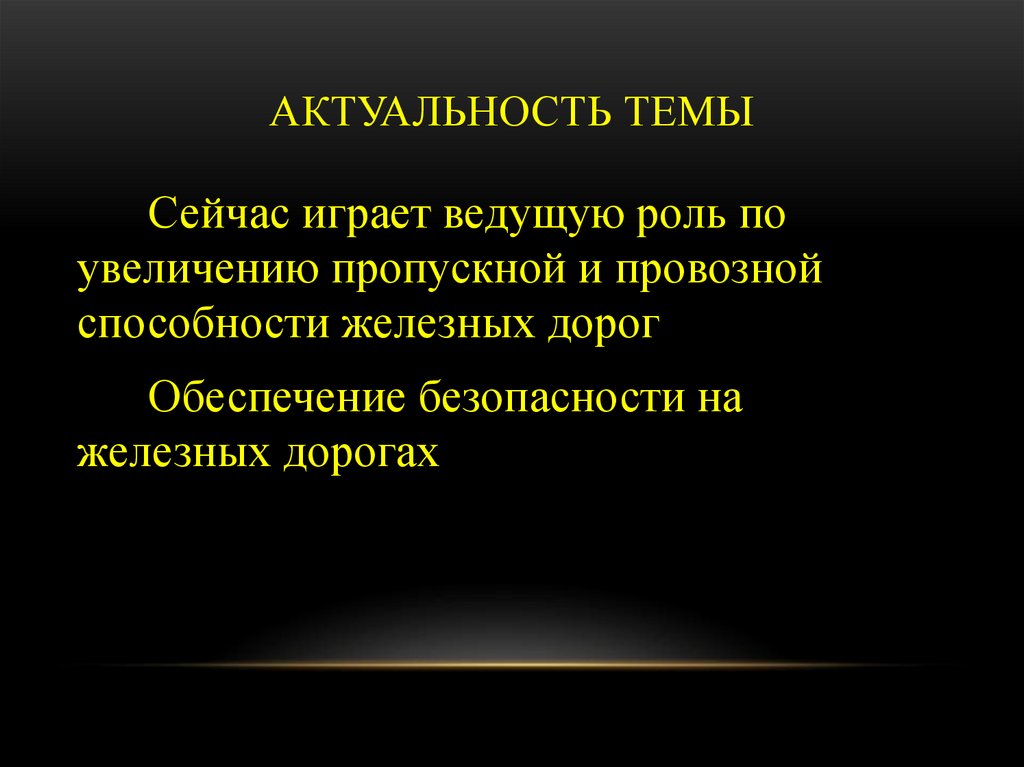 АКТУАЛЬНОСТЬ ТЕМЫ

Сейчас играет ведущую роль по увеличению пропускной и провозной способности железных дорог

Обеспечение безопасности на железных дорогах